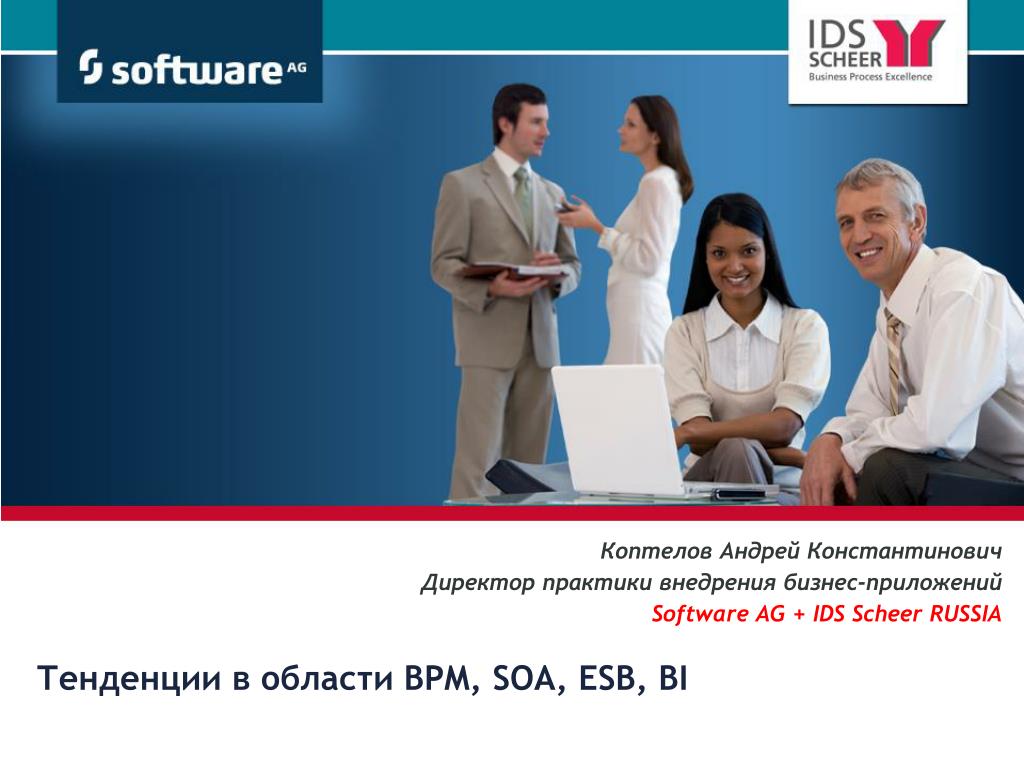 software AG

IDS SCHEER
Business Process Excellence

Коптелов Андрей Константинович
Директор практики внедрения бизнес-приложений
Software AG + IDS Scheer RUSSIA

Тенденции в области BPM, SOA, ESB, BI